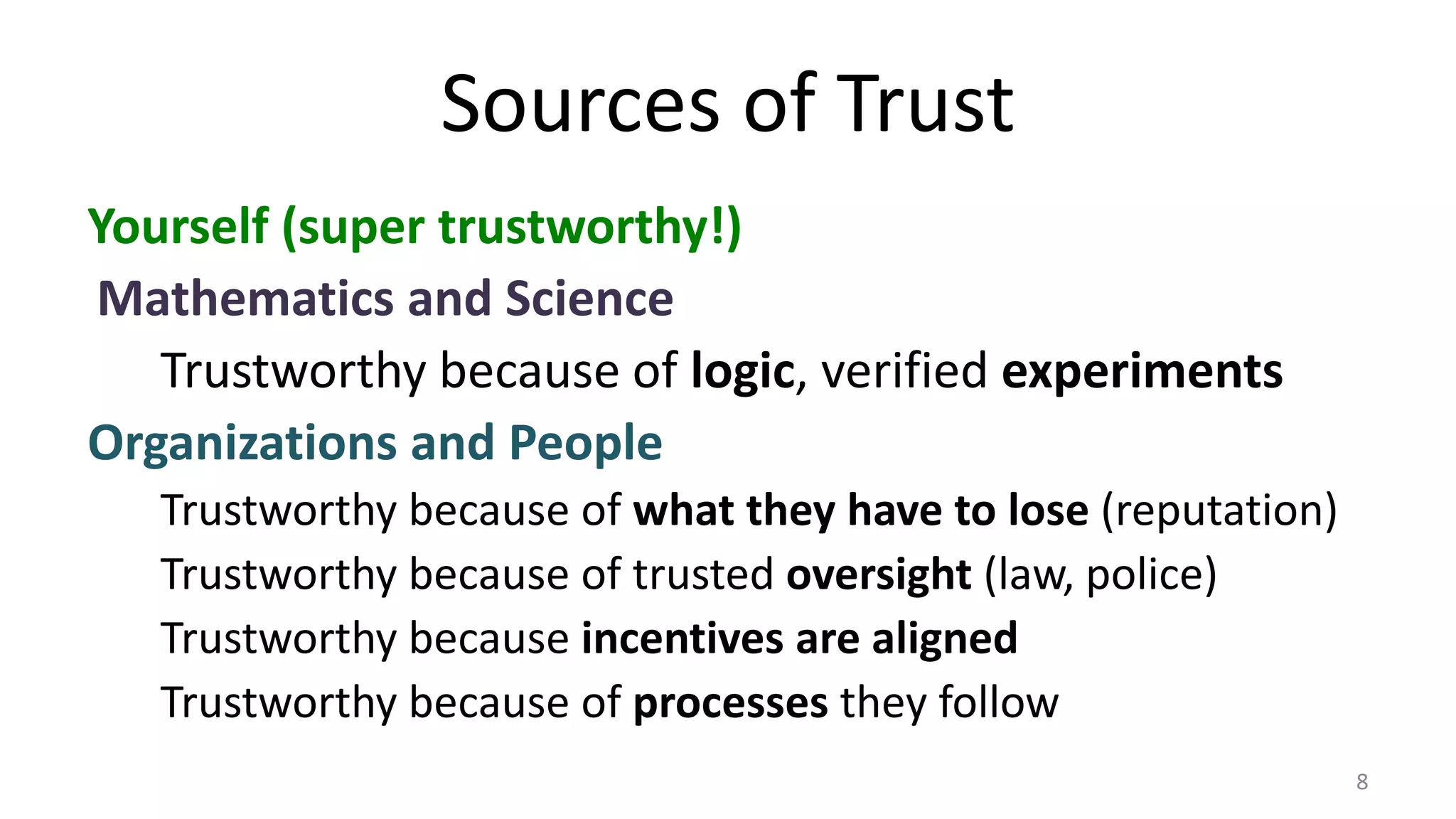 Sources of Trust

Yourself (super trustworthy!)

Mathematics and Science

Trustworthy because of logic, verified experiments

Organizations and People

Trustworthy because of what they have to lose (reputation)

Trustworthy because of trusted oversight (law, police)

Trustworthy because incentives are aligned

Trustworthy because of processes they follow

8